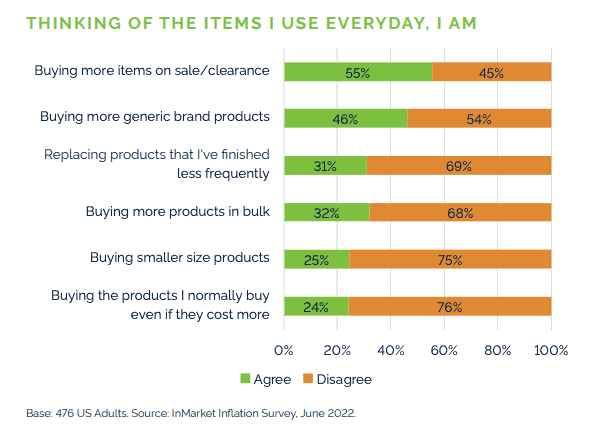 THINKING OF THE ITEMS I USE EVERYDAY, I AM

Buying more items on sale/clearance 55% 45%

Buying more generic brand products 46% 54%

Replacing products that I've finished less frequently 31% 69%

Buying more products in bulk 32% 68%

Buying smaller size products 25% 75%

Buying the products I normally buy even if they cost more 24% 76%

0% 20% 40% 60% 80% 100%

Agree Disagree

Base: 476 US Adults. Source: InMarket Inflation Survey, June 2022.